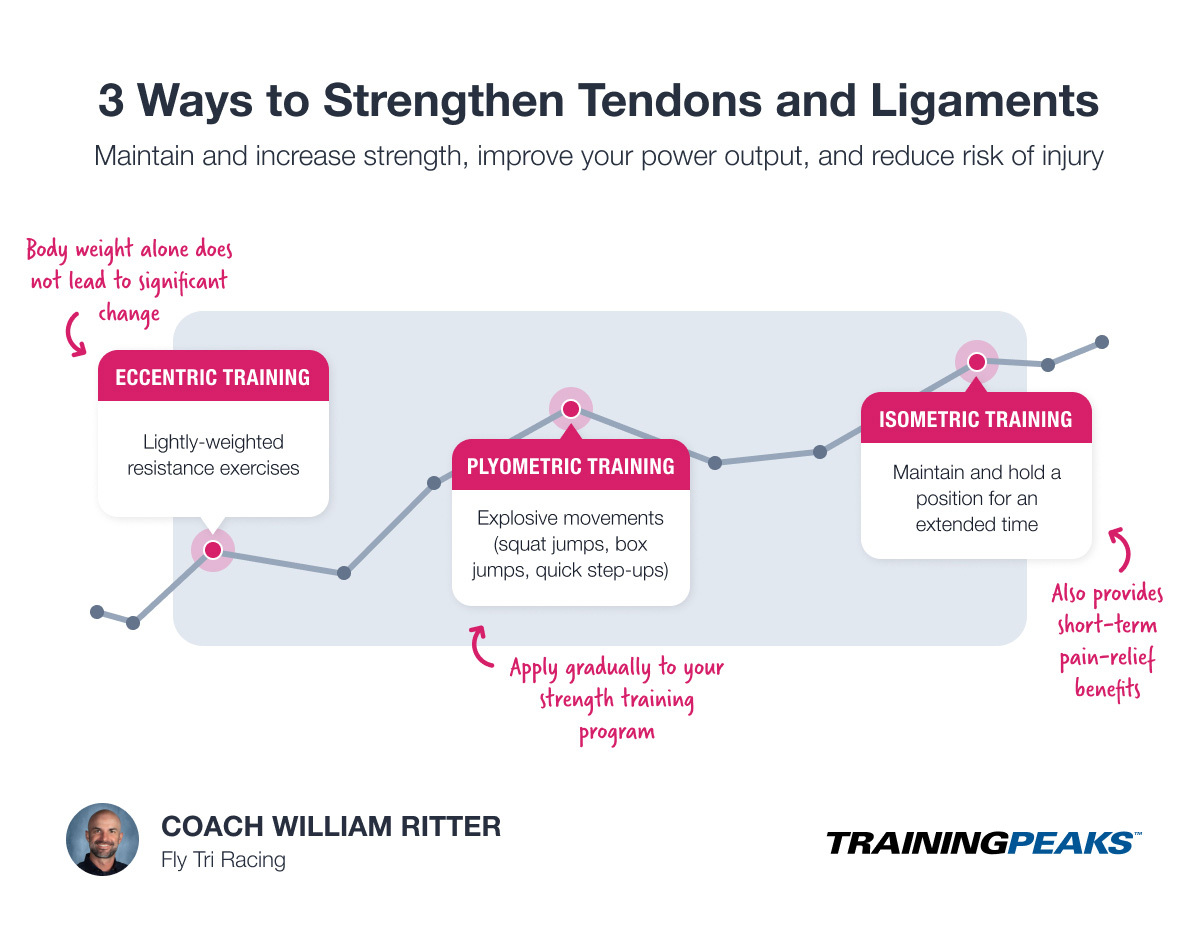 3 Ways to Strengthen Tendons and Ligaments

Maintain and increase strength, improve your power output, and reduce risk of injury

Body weight alone does not lead to significant change

ECCENTRIC TRAINING

Lightly-weighted resistance exercises

PLYOMETRIC TRAINING

Explosive movements (squat jumps, box jumps, quick step-ups)

Apply gradually to your strength training program

ISOMETRIC TRAINING

Maintain and hold a position for an extended time

Also provides short-term pain-relief benefits

COACH WILLIAM RITTER

Fly Tri Racing

TRAININGPEAKS™